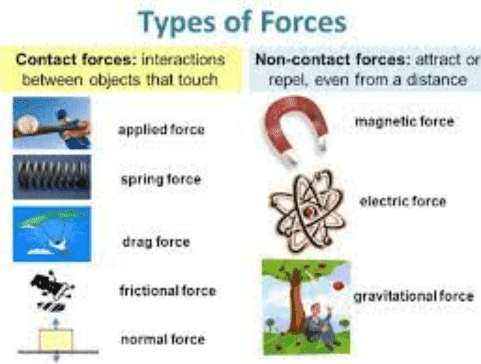 Types of Forces

Contact forces: interactions between objects that touch

applied force

spring force

drag force

frictional force

normal force

Non-contact forces: attract or repel, even from a distance

magnetic force

electric force

gravitational force